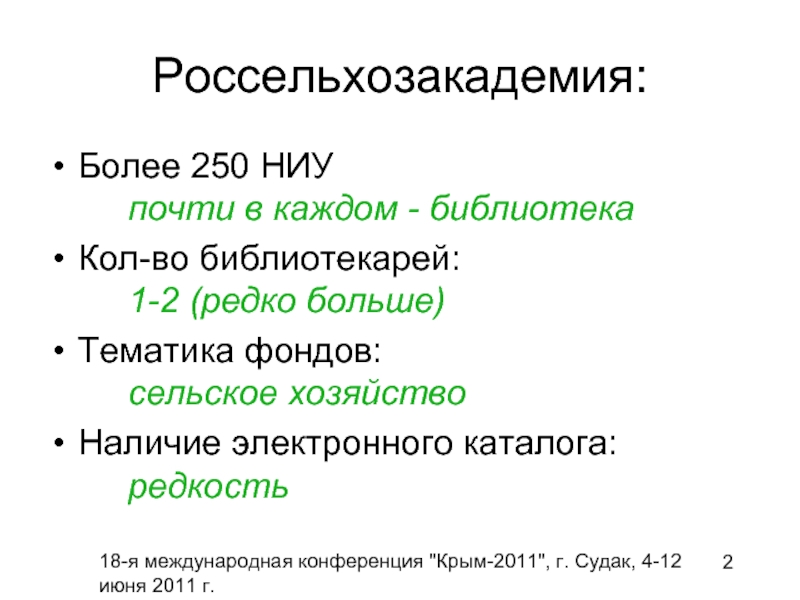 Россельхозакадемия:

• Более 250 НИУ
почти в каждом - библиотека
• Кол-во библиотекарей:
1-2 (редко больше)
• Тематика фондов:
сельское хозяйство
• Наличие электронного каталога:
редкость

18-я международная конференция "Крым-2011", г. Судак, 4-12 июня 2011 г.

2